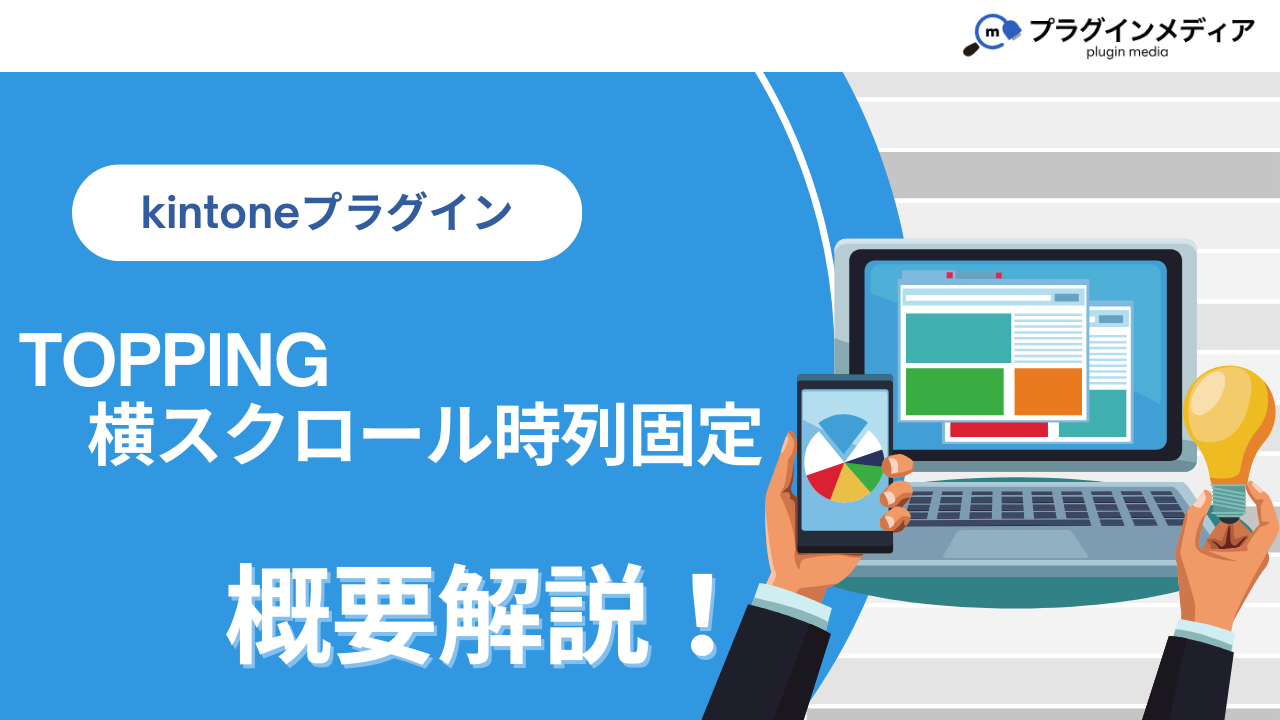 m プラグインメディア
plugin media

kintoneプラグイン

TOPPING
横スクロール時列固定

概要解説！